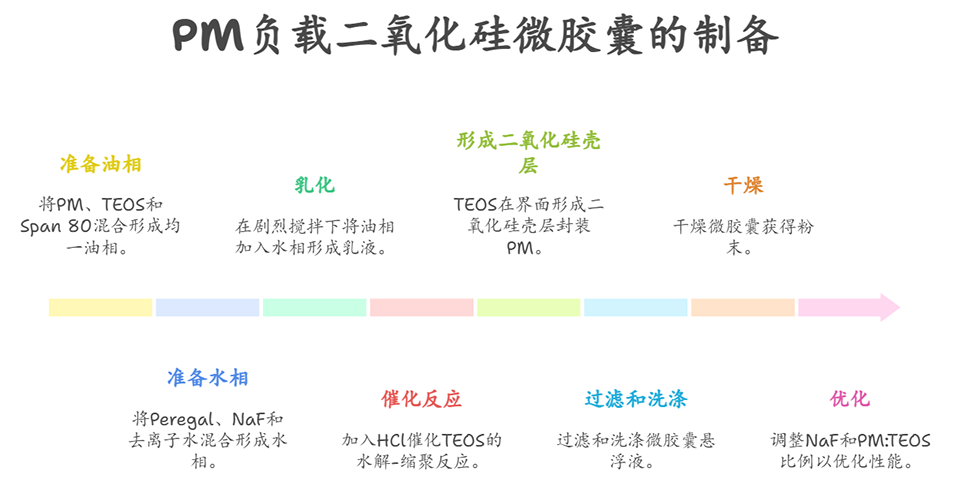 PM负载二氧化硅微胶囊的制备

准备油相

将PM、TEOS和Span 80混合形成均一油相。

乳化

在剧烈搅拌下将油相加入水相形成乳液。

形成二氧化硅壳层

TEOS在界面形成二氧化硅壳层封装PM。

干燥

干燥微胶囊获得粉末。

准备水相

将Peregal、NaF和去离子水混合形成水相。

催化反应

加入HCl催化TEOS的水解-缩聚反应。

过滤和洗涤

过滤和洗涤微胶囊悬浮液。

优化

调整NaF和PM:TEOS比例以优化性能。